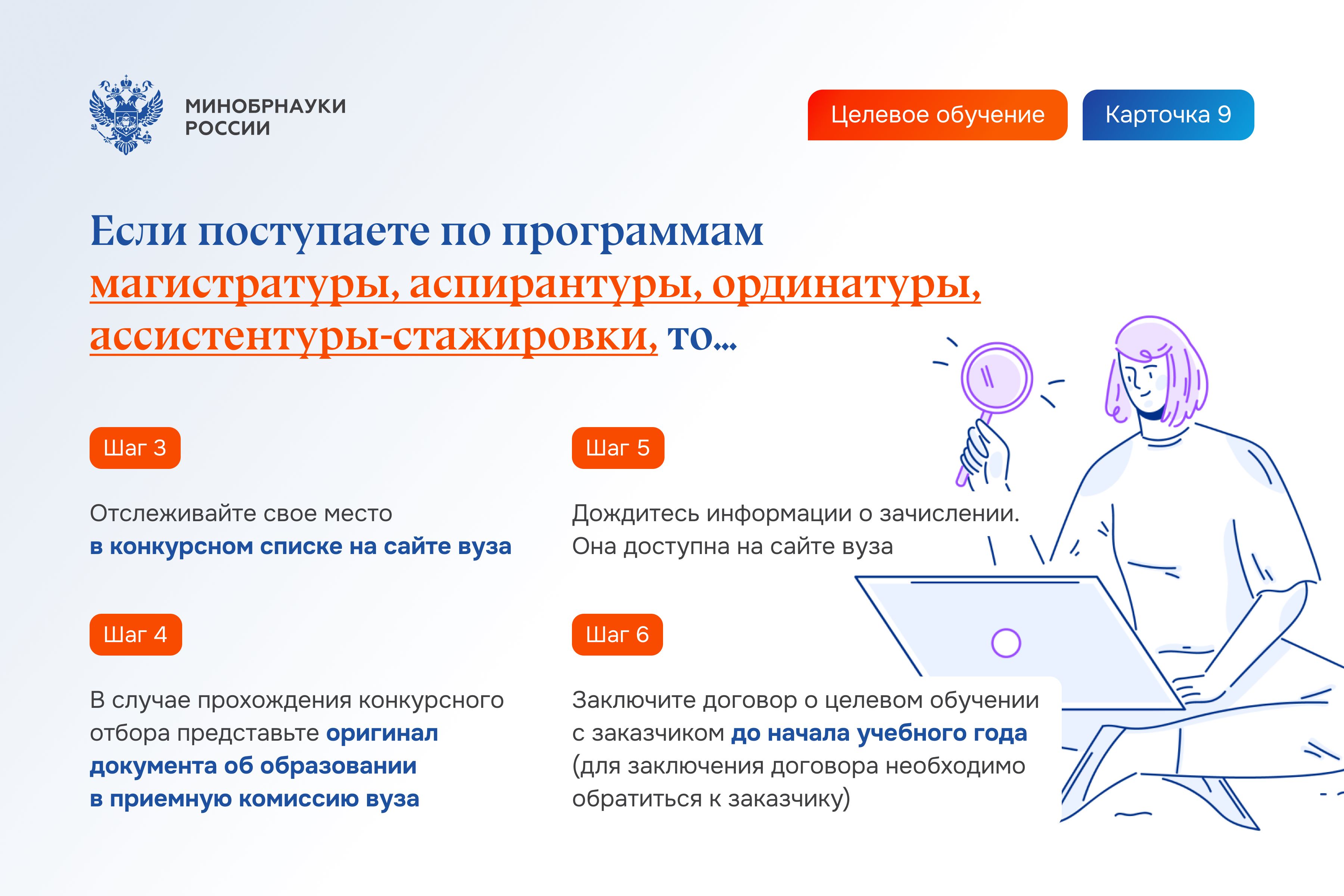 МИНОБРНАУКИ РОССИИ

Целевое обучение

Карточка 9

Если поступаете по программам магистратуры, аспирантуры, ординатуры, ассистентуры-стажировки, то...

Шаг 3

Отслеживайте свое место в конкурсном списке на сайте вуза

Шаг 4

В случае прохождения конкурсного отбора представьте оригинал документа об образовании в приемную комиссию вуза

Шаг 5

Дождитесь информации о зачислении. Она доступна на сайте вуза

Шаг 6

Заключите договор о целевом обучении с заказчиком до начала учебного года (для заключения договора необходимо обратиться к заказчику)